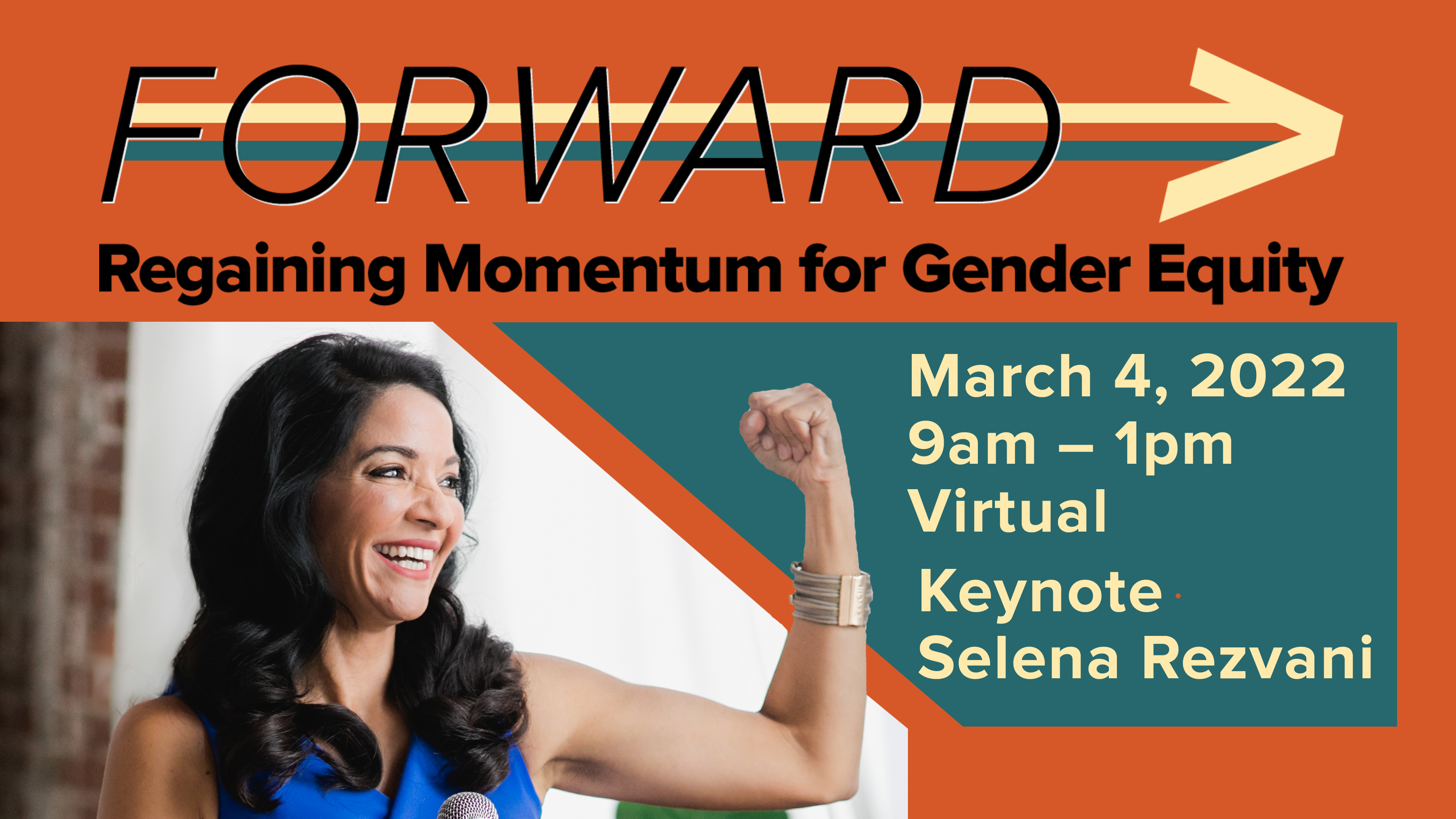 FORWARD

Regaining Momentum for Gender Equity

March 4, 2022
9am – 1pm
Virtual

Keynote
Selena Rezvani